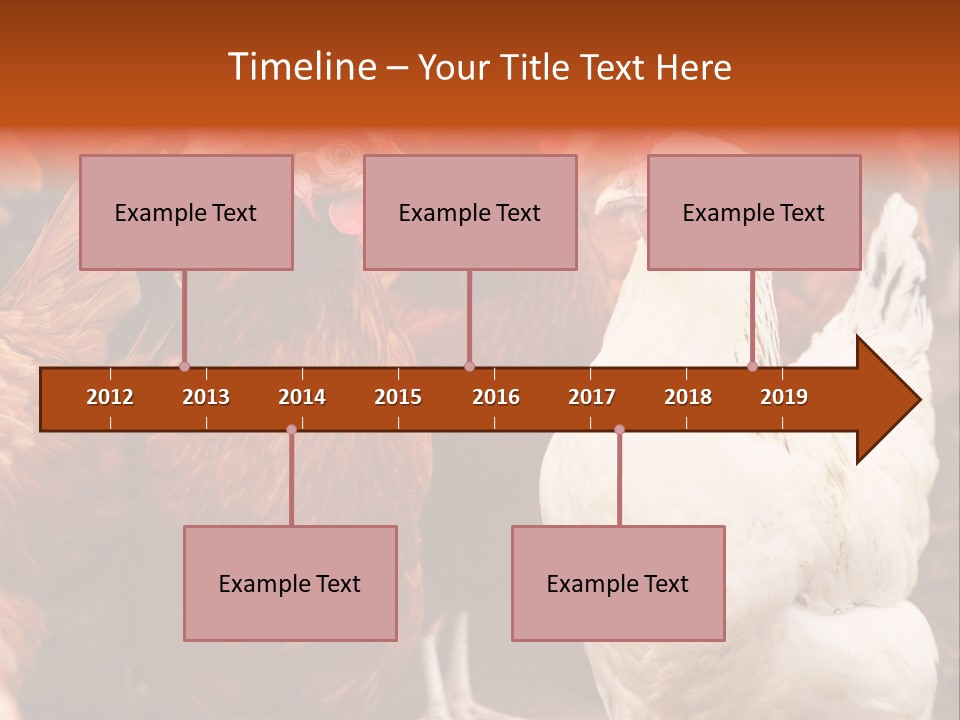 Timeline – Your Title Text Here

Example Text

Example Text

Example Text

2012 2013 2014 2015 2016 2017 2018 2019

Example Text

Example Text